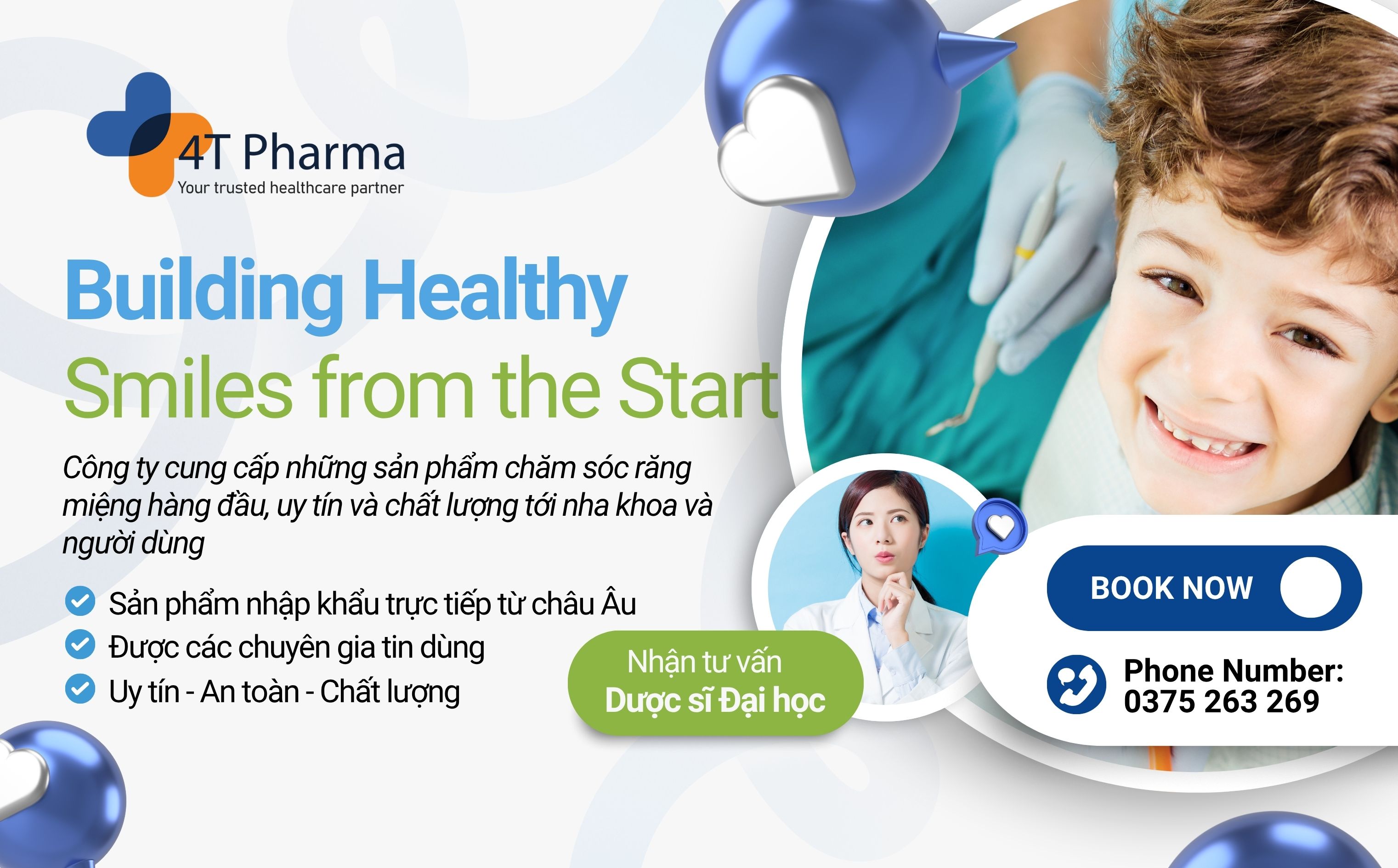 4T Pharma
Your trusted healthcare partner

Building Healthy
Smiles from the Start

Công ty cung cấp những sản phẩm chăm sóc răng miệng hàng đầu, uy tín và chất lượng tới nha khoa và người dùng

Sản phẩm nhập khẩu trực tiếp từ châu Âu
Được các chuyên gia tin dùng
Uy tín - An toàn - Chất lượng

Nhận tư vấn
Dược sĩ Đại học

BOOK NOW

Phone Number:
0375 263 269